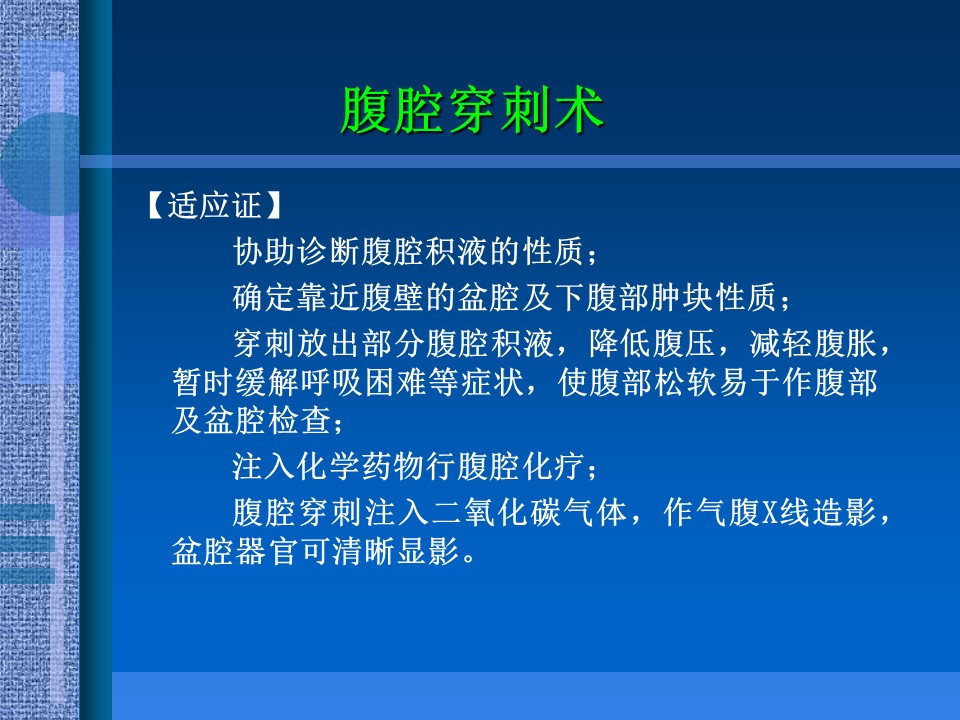 腹腔穿刺术

【适应证】

协助诊断腹腔积液的性质；

确定靠近腹壁的盆腔及下腹部肿块性质；

穿刺放出部分腹腔积液，降低腹压，减轻腹胀，暂时缓解呼吸困难等症状，使腹部松软易于作腹部及盆腔检查；

注入化学药物行腹腔化疗；

腹腔穿刺注入二氧化碳气体，作气腹X线造影，盆腔器官可清晰显影。